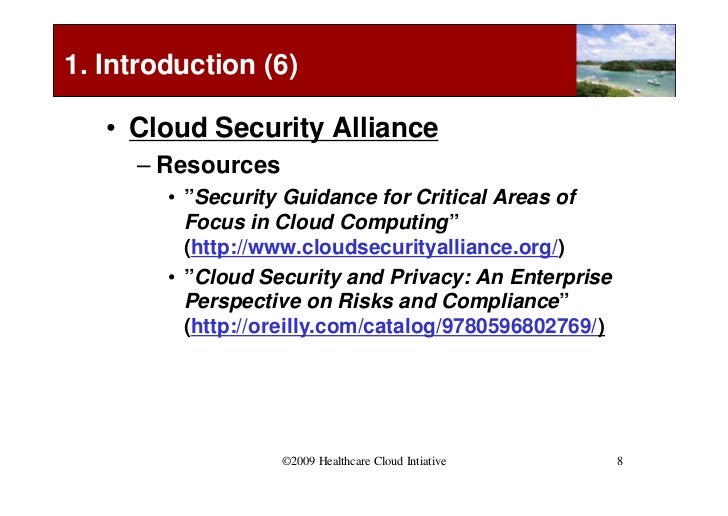 1. Introduction (6)

• Cloud Security Alliance

– Resources

• ”Security Guidance for Critical Areas of Focus in Cloud Computing” (http://www.cloudsecurityalliance.org/)

• ”Cloud Security and Privacy: An Enterprise Perspective on Risks and Compliance” (http://oreilly.com/catalog/9780596802769/)

©2009 Healthcare Cloud Intiative

8